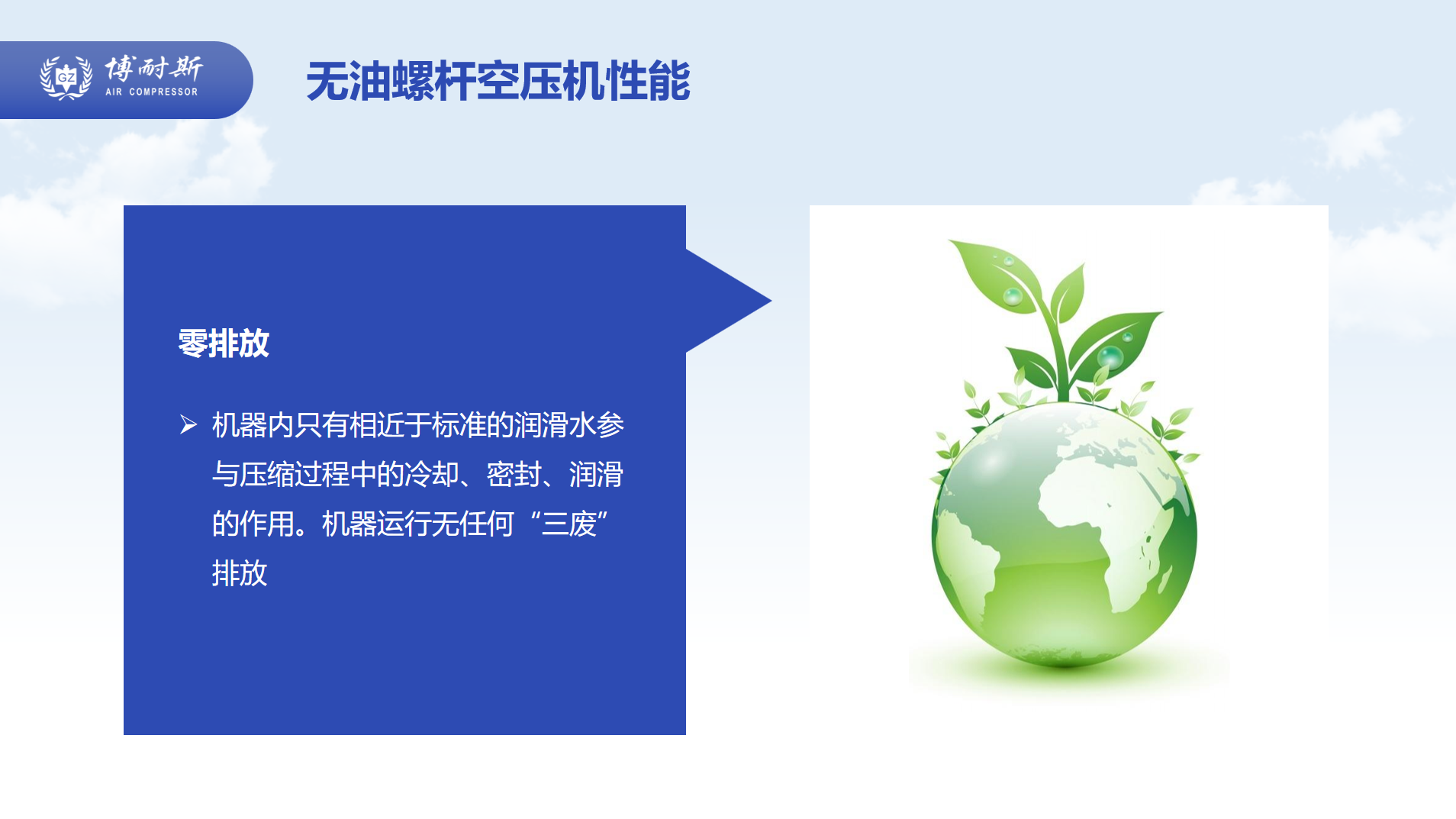 GZ 博耐斯
AIR COMPRESSOR

无油螺杆空压机性能

零排放

➢ 机器内只有相近于标准的润滑水参与压缩过程中的冷却、密封、润滑的作用。机器运行无任何“三废”排放